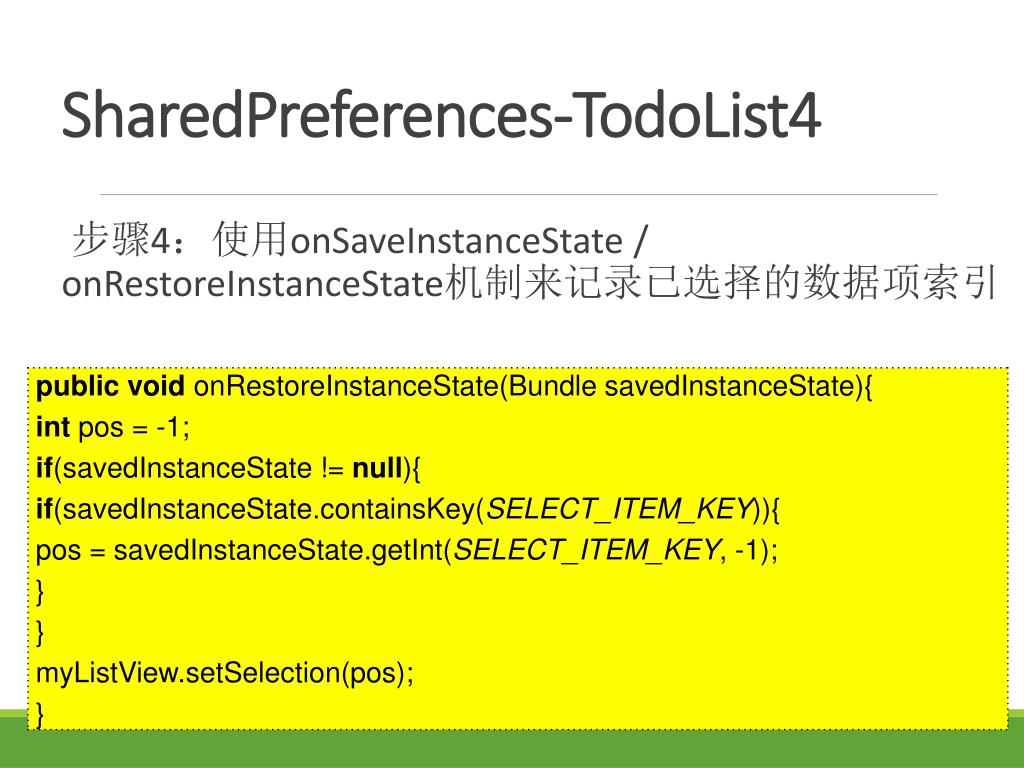 SharedPreferences-TodoList4

步骤4：使用onSaveInstanceState / onRestoreInstanceState机制来记录已选择的数据项索引

public void onRestoreInstanceState(Bundle savedInstanceState){
int pos = -1;
if(savedInstanceState != null){
if(savedInstanceState.containsKey(SELECT_ITEM_KEY)){
pos = savedInstanceState.getInt(SELECT_ITEM_KEY, -1);
}
}
myListView.setSelection(pos);
}